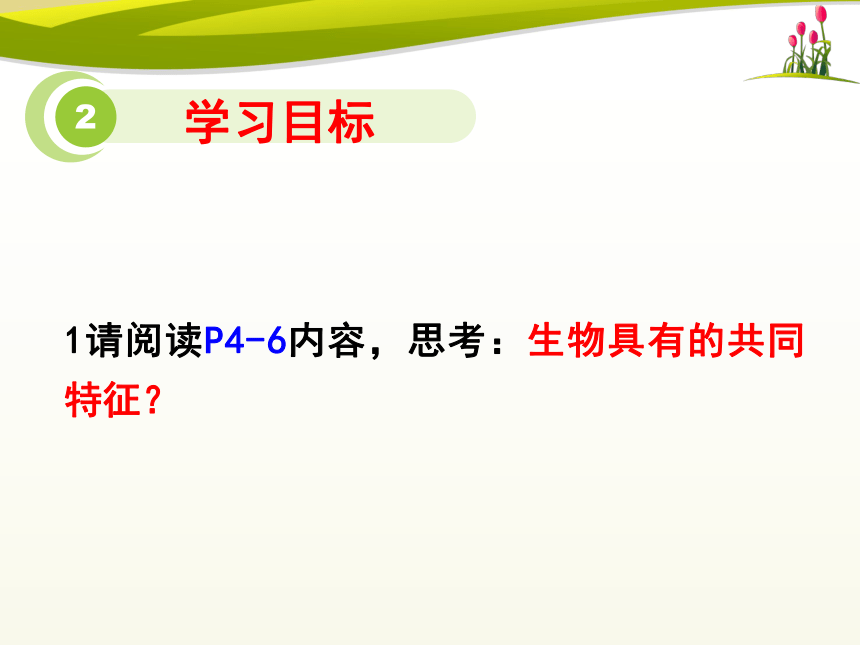 2 学习目标

1请阅读P4-6内容，思考：生物具有的共同特征？